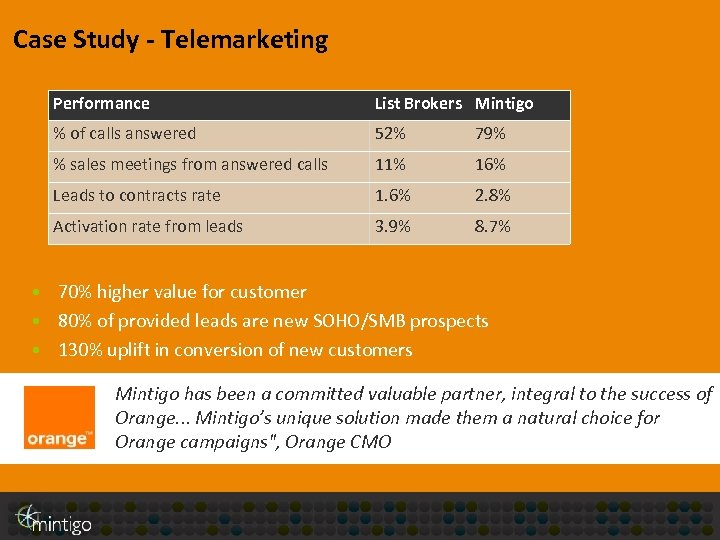 Case Study - Telemarketing

| Performance | List Brokers | Mintigo |
|---|---|---|
| % of calls answered | 52% | 79% |
| % sales meetings from answered calls | 11% | 16% |
| Leads to contracts rate | 1.6% | 2.8% |
| Activation rate from leads | 3.9% | 8.7% |

- 70% higher value for customer
- 80% of provided leads are new SOHO/SMB prospects
- 130% uplift in conversion of new customers

orange™

Mintigo has been a committed valuable partner, integral to the success of Orange... Mintigo's unique solution made them a natural choice for Orange campaigns", Orange CMO

mintigo